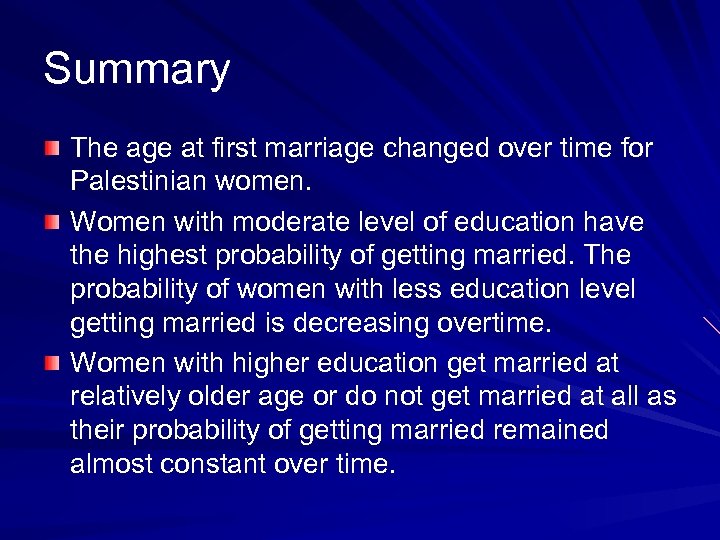 Summary

The age at first marriage changed over time for Palestinian women.

Women with moderate level of education have the highest probability of getting married. The probability of women with less education level getting married is decreasing overtime.

Women with higher education get married at relatively older age or do not get married at all as their probability of getting married remained almost constant over time.